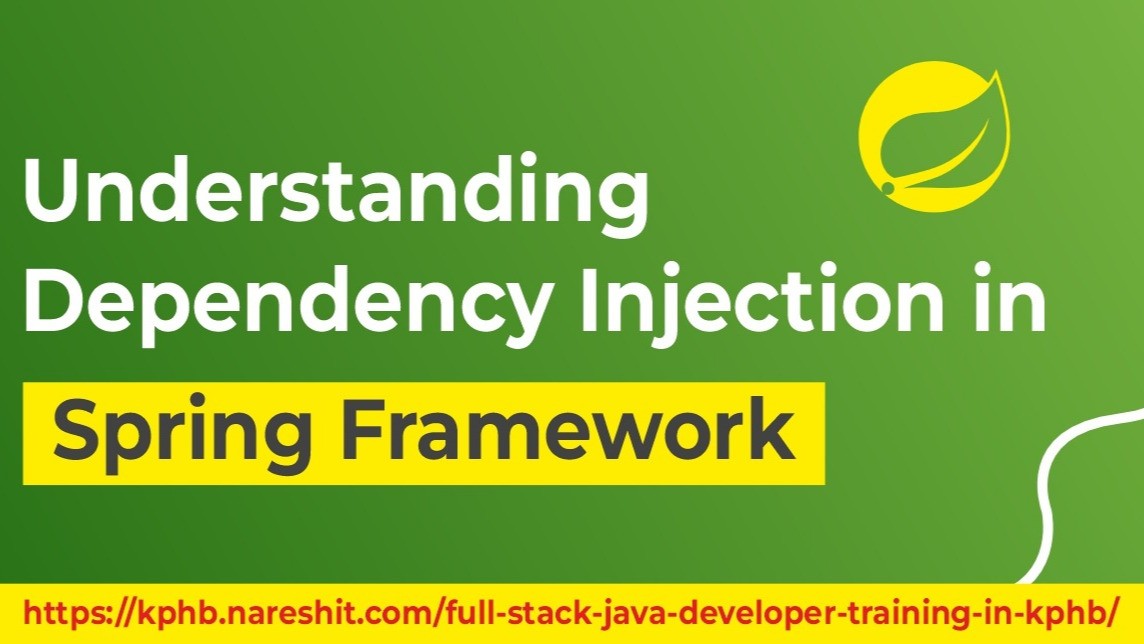 Understanding Dependency Injection in Spring Framework

https://kphb.nareshit.com/full-stack-java-developer-training-in-kphb/